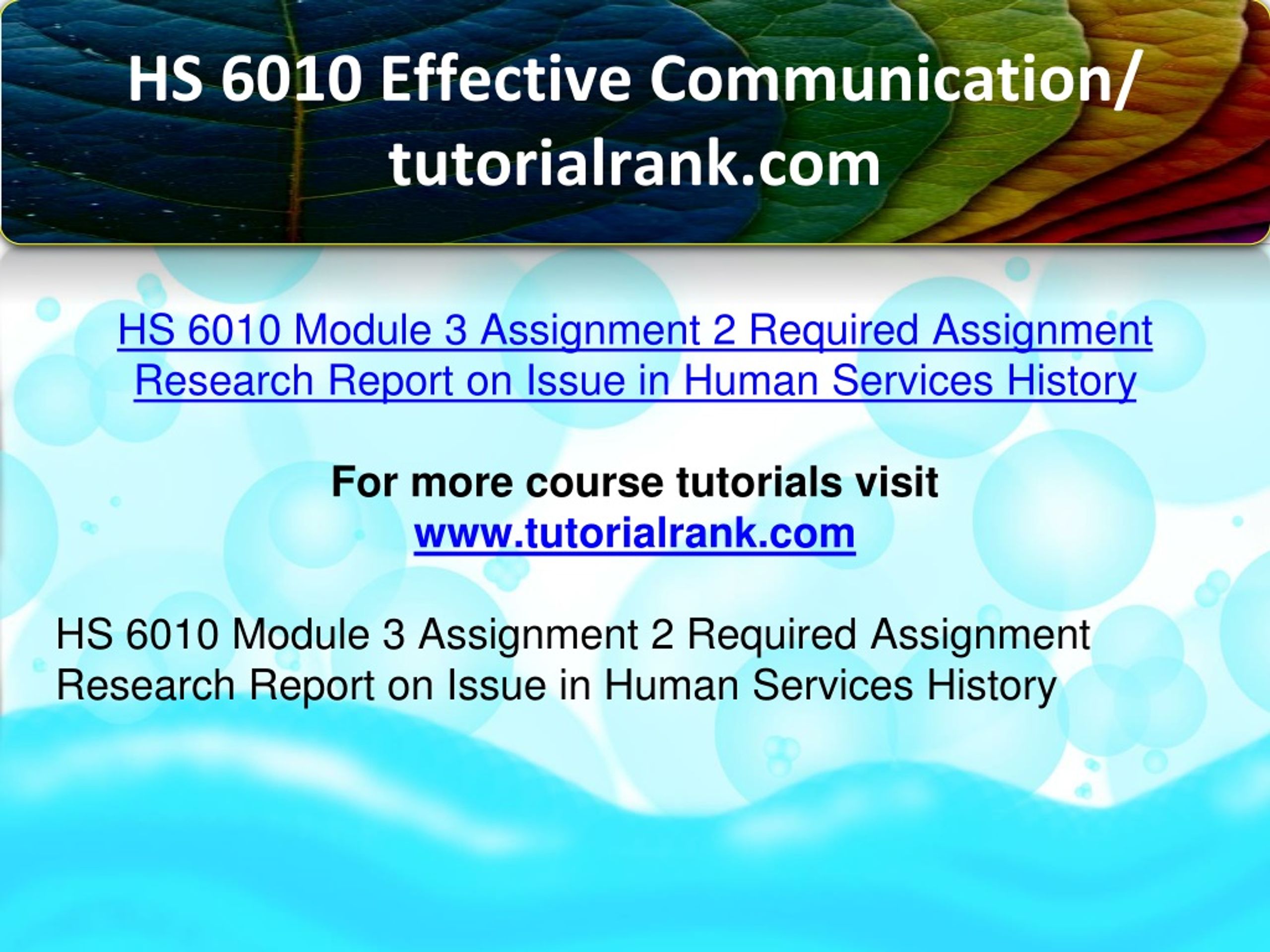 HS 6010 Effective Communication/ tutorialrank.com

HS 6010 Module 3 Assignment 2 Required Assignment Research Report on Issue in Human Services History

For more course tutorials visit
www.tutorialrank.com

HS 6010 Module 3 Assignment 2 Required Assignment Research Report on Issue in Human Services History